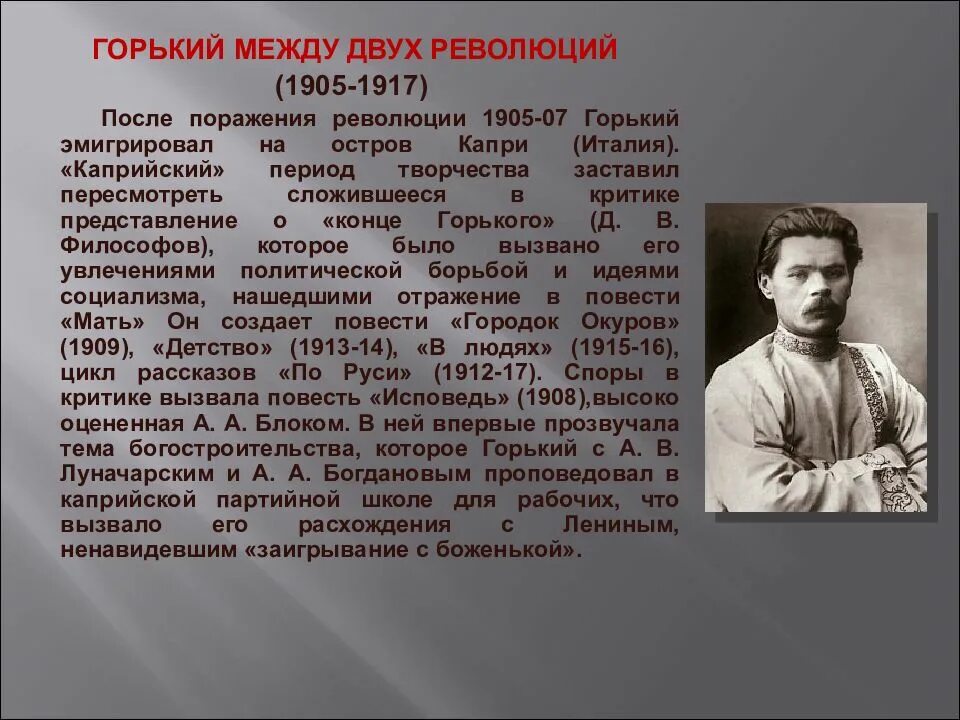 ГОРЬКИЙ МЕЖДУ ДВУХ РЕВОЛЮЦИЙ
(1905-1917)

После поражения революции 1905-07 Горький эмигрировал на остров Капри (Италия). «Каприйский» период творчества заставил пересмотреть сложившееся в критике представление о «конце Горького» (Д. В. Философов), которое было вызвано его увлечениями политической борьбой и идеями социализма, нашедшими отражение в повести «Мать» Он создает повести «Городок Окуров» (1909), «Детство» (1913-14), «В людях» (1915-16), цикл рассказов «По Руси» (1912-17). Споры в критике вызвала повесть «Исповедь» (1908),высоко оцененная А. А. Блоком. В ней впервые прозвучала тема богостроительства, которое Горький с А. В. Луначарским и А. А. Богдановым проповедовал в каприйской партийной школе для рабочих, что вызвало его расхождения с Лениным, ненавидевшим «заигрывание с боженькой».